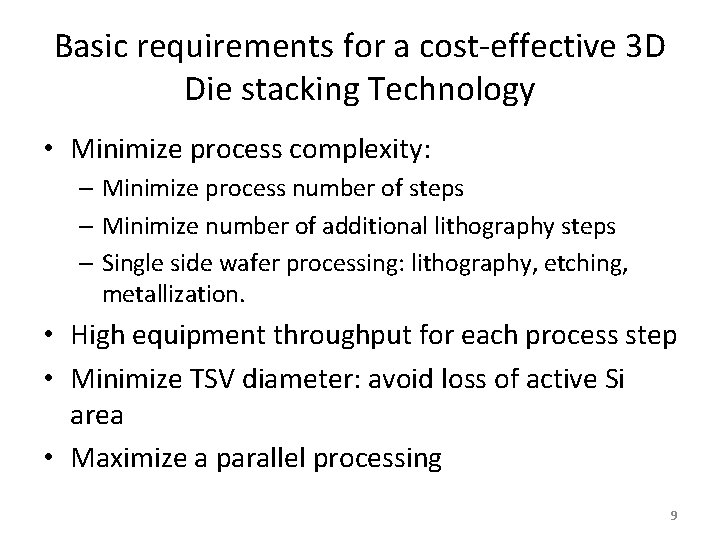 Basic requirements for a cost-effective 3D Die stacking Technology

• Minimize process complexity:
  – Minimize process number of steps
  – Minimize number of additional lithography steps
  – Single side wafer processing: lithography, etching, metallization.
• High equipment throughput for each process step
• Minimize TSV diameter: avoid loss of active Si area
• Maximize a parallel processing

9